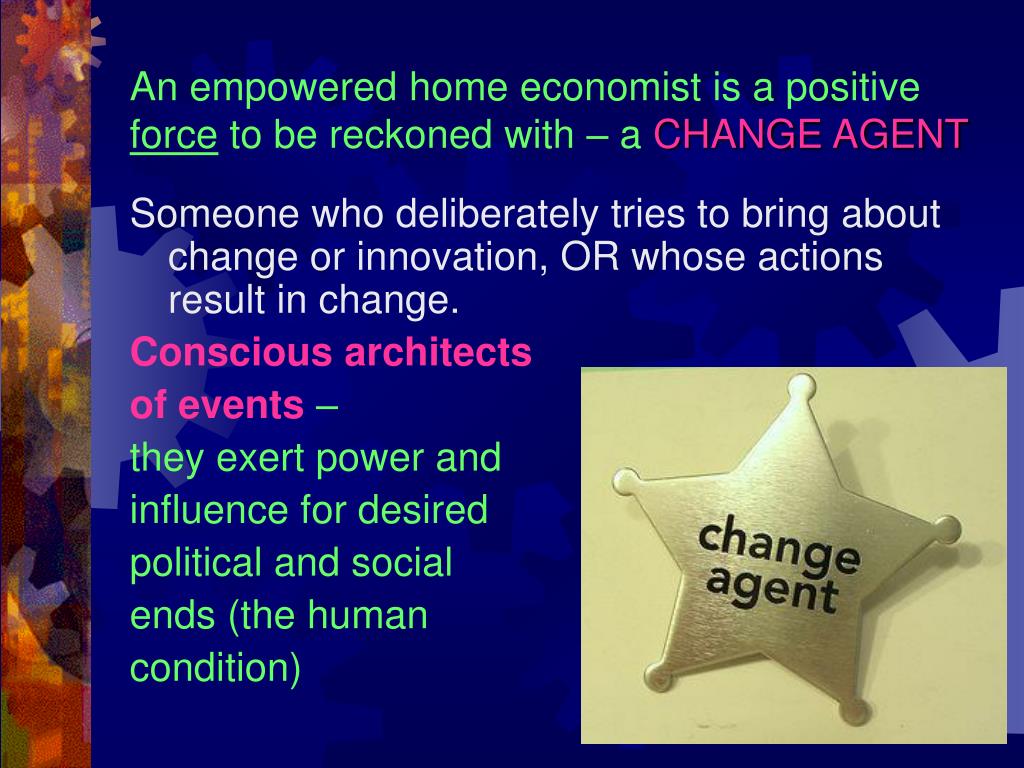 An empowered home economist is a positive force to be reckoned with – a CHANGE AGENT

Someone who deliberately tries to bring about change or innovation, OR whose actions result in change.

Conscious architects of events – they exert power and influence for desired political and social ends (the human condition)

change agent